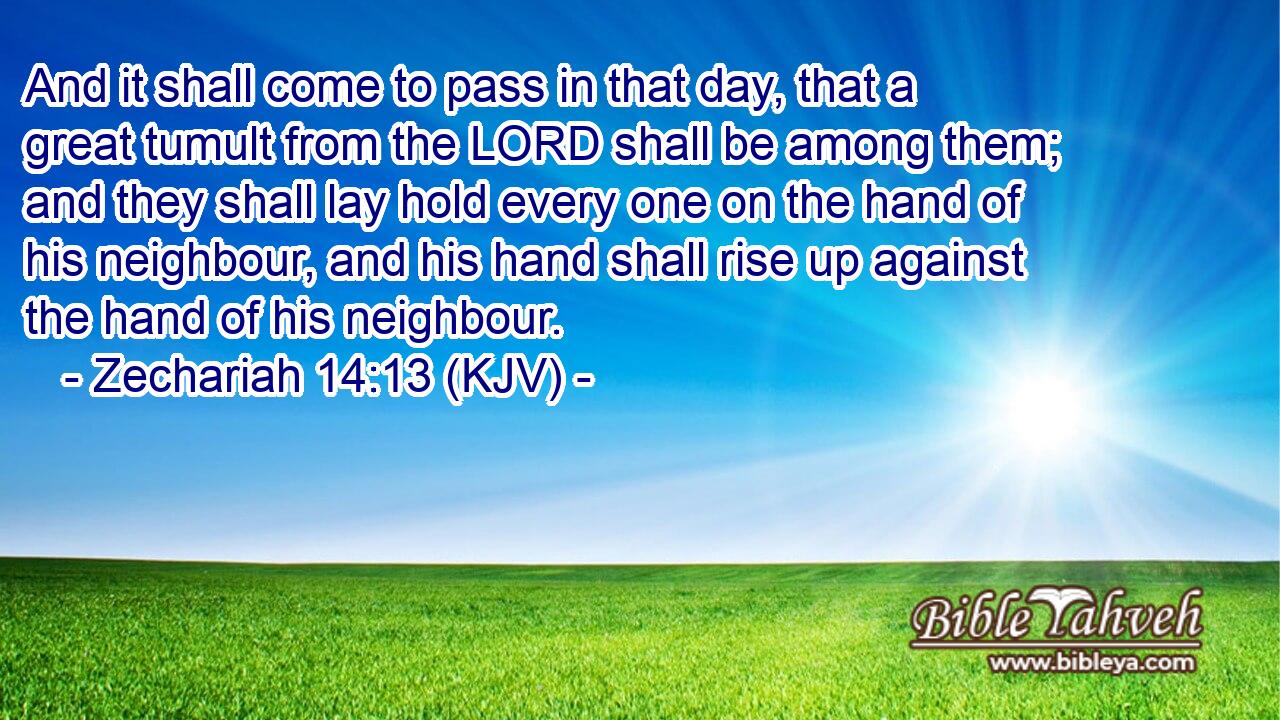 And it shall come to pass in that day, that a great tumult from the LORD shall be among them; and they shall lay hold every one on the hand of his neighbour, and his hand shall rise up against the hand of his neighbour.
- Zechariah 14:13 (KJV) -

Bible Yahveh
www.bibleya.com